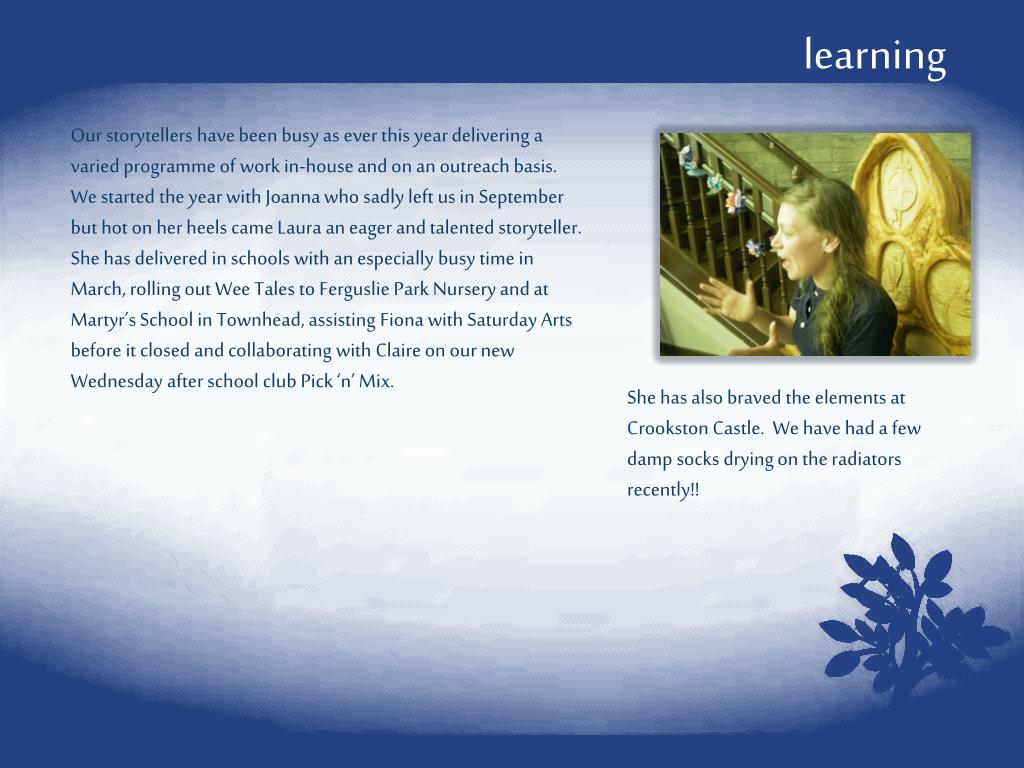 learning

Our storytellers have been busy as ever this year delivering a varied programme of work in-house and on an outreach basis. We started the year with Joanna who sadly left us in September but hot on her heels came Laura an eager and talented storyteller. She has delivered in schools with an especially busy time in March, rolling out Wee Tales to Ferguslie Park Nursery and at Martyr's School in Townhead, assisting Fiona with Saturday Arts before it closed and collaborating with Claire on our new Wednesday after school club Pick 'n' Mix.

She has also braved the elements at Crookston Castle. We have had a few damp socks drying on the radiators recently!!